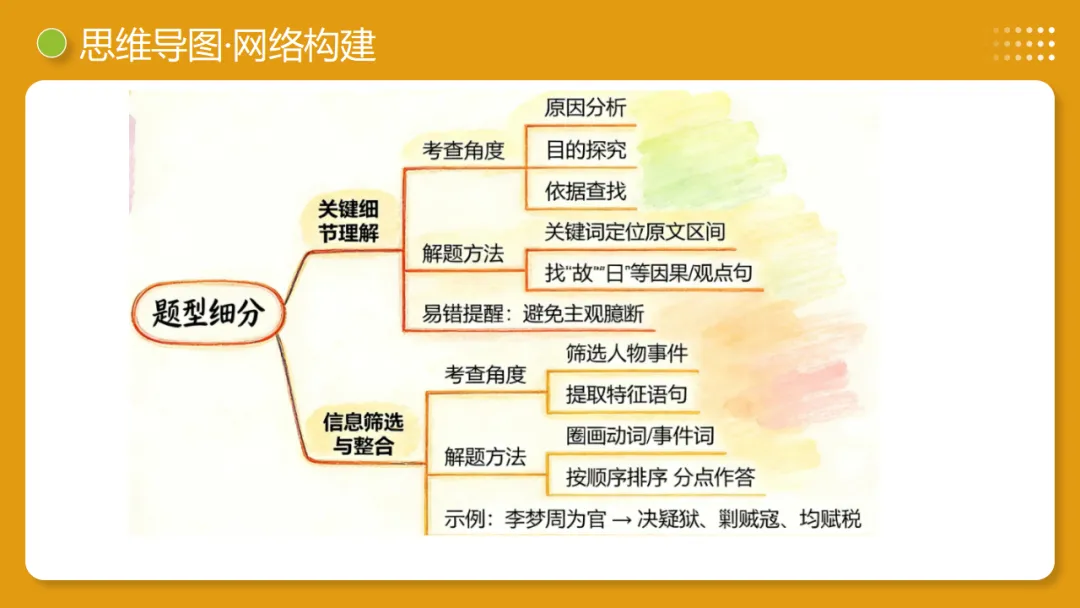 思维导图·网络构建

题型细分

关键细节理解

考查角度
原因分析
目的探究
依据查找

解题方法
关键词定位原文区间
找"故""曰"等因果/观点句

易错提醒：避免主观臆断

信息筛选与整合

考查角度
筛选人物事件
提取特征语句

解题方法
圈画动词/事件词
按顺序排序 分点作答

示例：李梦周为官 → 决疑狱、剿贼寇、均赋税